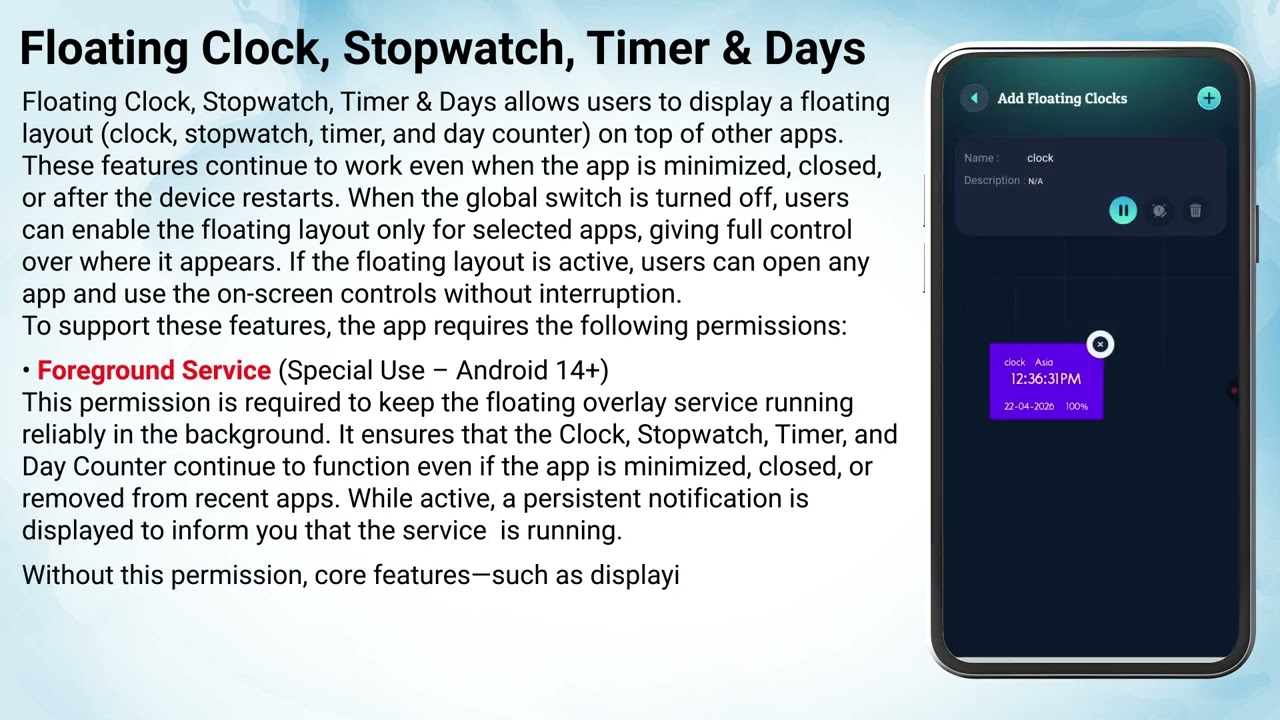 Floating Clock, Stopwatch, Timer & Days

Floating Clock, Stopwatch, Timer & Days allows users to display a floating layout (clock, stopwatch, timer, and day counter) on top of other apps. These features continue to work even when the app is minimized, closed, or after the device restarts. When the global switch is turned off, users can enable the floating layout only for selected apps, giving full control over where it appears. If the floating layout is active, users can open any app and use the on-screen controls without interruption.
To support these features, the app requires the following permissions:

• Foreground Service (Special Use – Android 14+)
This permission is required to keep the floating overlay service running reliably in the background. It ensures that the Clock, Stopwatch, Timer, and Day Counter continue to function even if the app is minimized, closed, or removed from recent apps. While active, a persistent notification is displayed to inform you that the service is running.

Without this permission, core features—such as displayi

Add Floating Clocks

Name : clock
Description : N/A

clock Asia
12:36:31PM
22-04-2026 100%